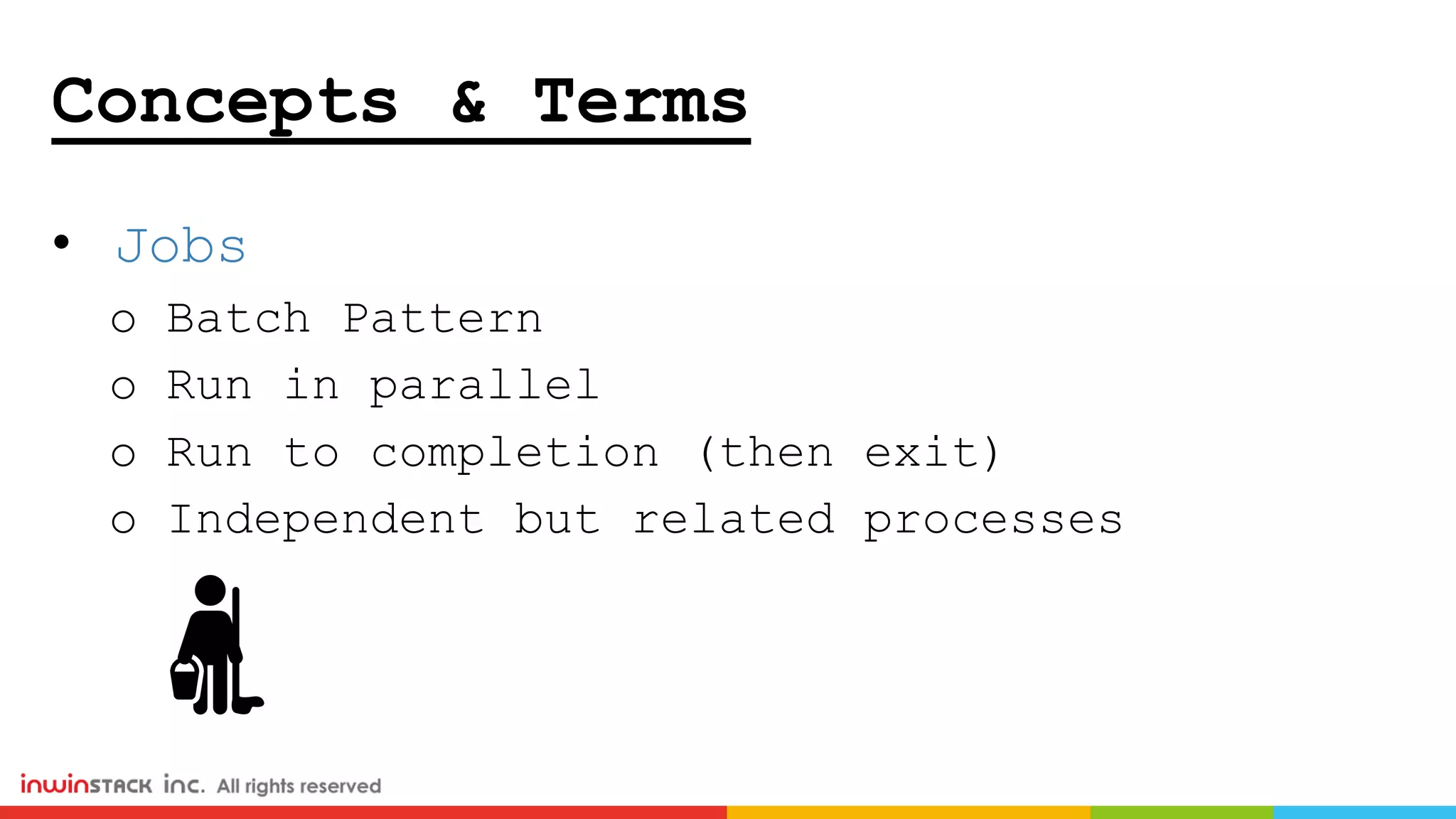 Concepts & Terms

• Jobs
  o Batch Pattern
  o Run in parallel
  o Run to completion (then exit)
  o Independent but related processes

inwinSTACK inc. All rights reserved